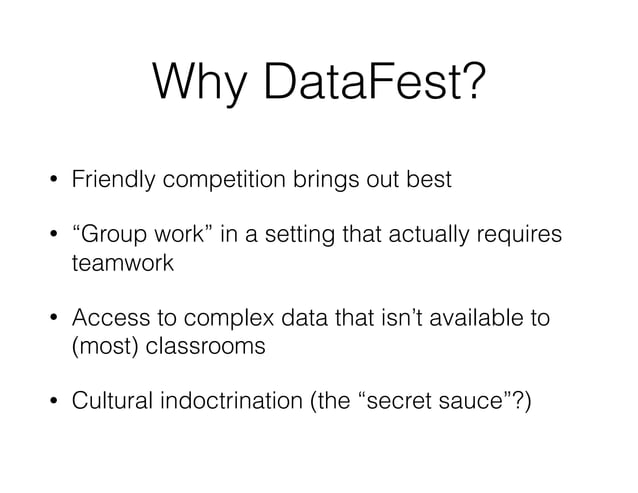 Why DataFest?

• Friendly competition brings out best

• “Group work” in a setting that actually requires teamwork

• Access to complex data that isn’t available to (most) classrooms

• Cultural indoctrination (the “secret sauce”?)